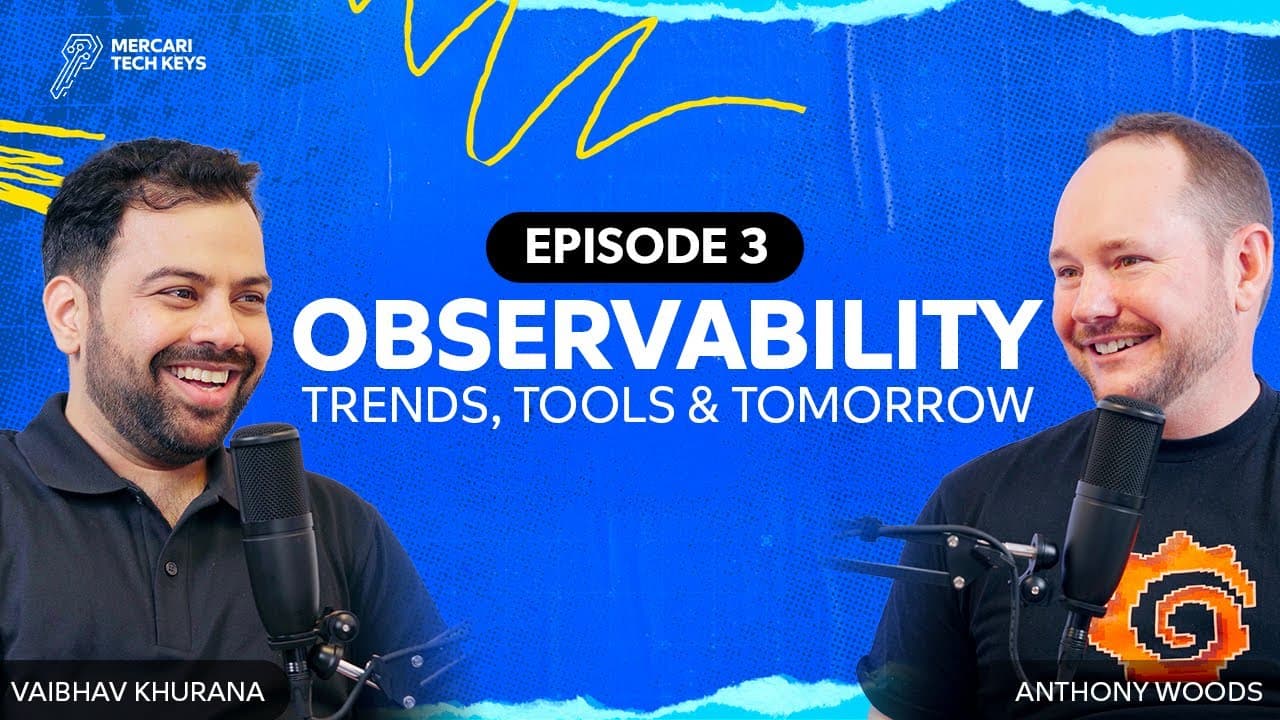 MERCARI TECH KEYS

EPISODE 3

OBSERVABILITY

TRENDS, TOOLS & TOMORROW

VAIBHAV KHURANA

ANTHONY WOODS